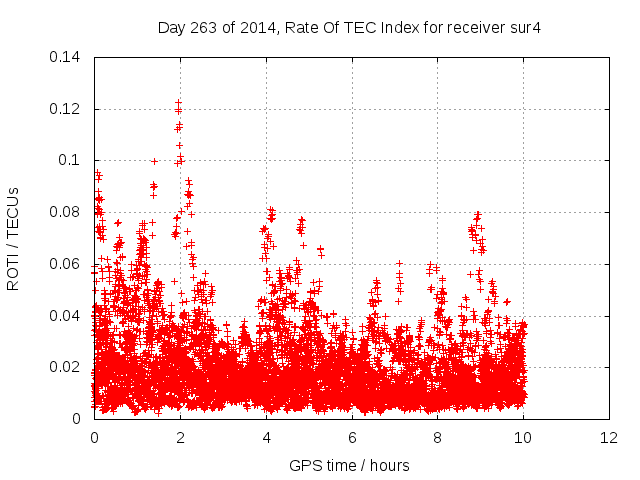 Day 263 of 2014, Rate Of TEC Index for receiver sur4

ROTI / TECUs

0.14
0.12
0.1
0.08
0.06
0.04
0.02
0

0
2
4
6
8
10
12

GPS time / hours